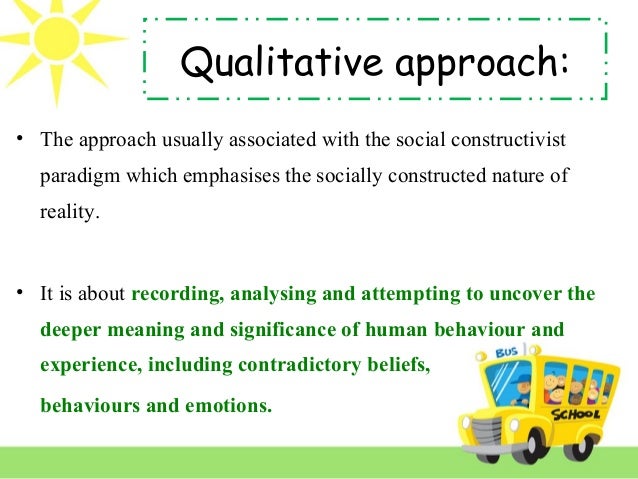 Qualitative approach:

• The approach usually associated with the social constructivist paradigm which emphasises the socially constructed nature of reality.

• It is about recording, analysing and attempting to uncover the deeper meaning and significance of human behaviour and experience, including contradictory beliefs, behaviours and emotions.

BUS

SCHOOL